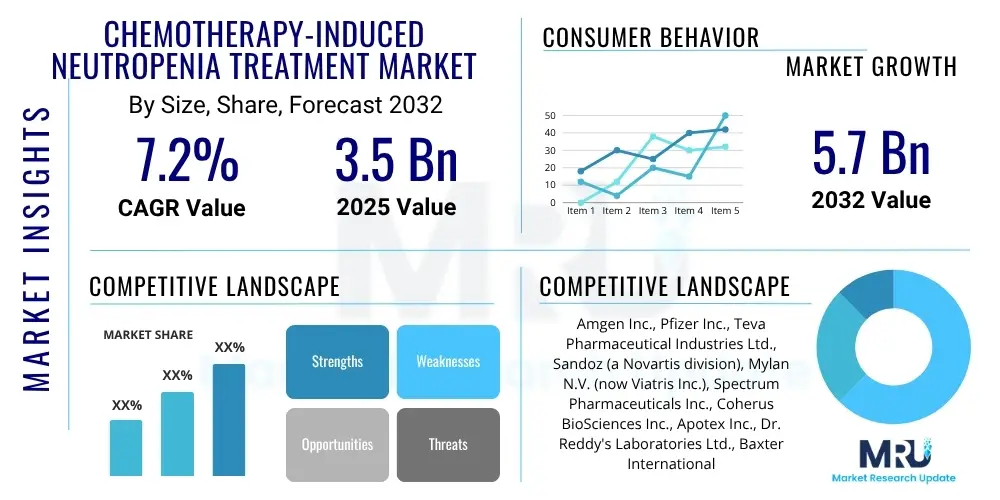 MARKET INSIGHTS

CHEMOTHERAPY-INDUCED NEUTROPENIA TREATMENT MARKET

By Size, Share, Forecast 2032

7.2%
CAGR Value

3.5 Bn
2025 Value

CONSUMER BEHAVIOR

MARKET GROWTH

50
40
30
20
10
0
Item 1 Item 2 Item 3 Item 4 Item 5

5.7 Bn
2032 Value

COMPETITIVE LANDSCAPE

MARKET SHARE

XX%
XX%
XX%

Strengths
Weaknesses
Opportunities
Threats

COMPETITIVE LANDSCAPE

Amgen Inc., Pfizer Inc., Teva Pharmaceutical Industries Ltd., Sandoz (a Novartis division), Mylan N.V. (now Viatris Inc.), Spectrum Pharmaceuticals Inc., Coherus BioSciences Inc., Apotex Inc., Dr. Reddy's Laboratories Ltd., Baxter International

MRU
Market Research Update